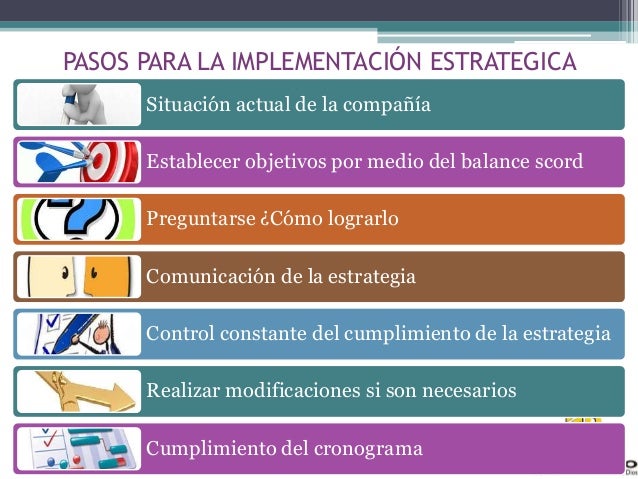 PASOS PARA LA IMPLEMENTACIÓN ESTRATEGICA

Situación actual de la compañía

Establecer objetivos por medio del balance scord

Preguntarse ¿Cómo lograrlo

Comunicación de la estrategia

Control constante del cumplimiento de la estrategia

Realizar modificaciones si son necesarios

Cumplimiento del cronograma